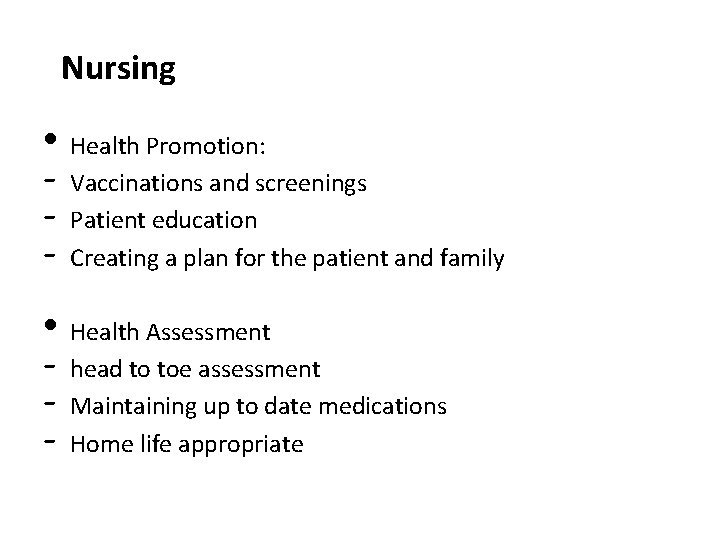 Nursing

• Health Promotion:
- Vaccinations and screenings
- Patient education
- Creating a plan for the patient and family

• Health Assessment
- head to toe assessment
- Maintaining up to date medications
- Home life appropriate